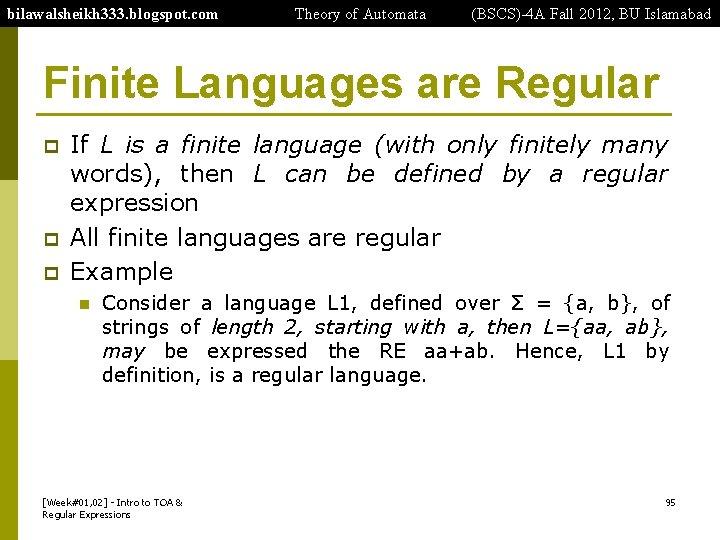 bilawalsheikh333.blogspot.com Theory of Automata (BSCS)-4A Fall 2012, BU Islamabad

Finite Languages are Regular

If L is a finite language (with only finitely many words), then L can be defined by a regular expression

All finite languages are regular

Example

Consider a language L1, defined over $\Sigma = \{a, b\}$, of strings of length 2, starting with a, then L={aa, ab}, may be expressed the RE aa+ab. Hence, L1 by definition, is a regular language.

[Week#01,02] - Intro to TOA & Regular Expressions

95